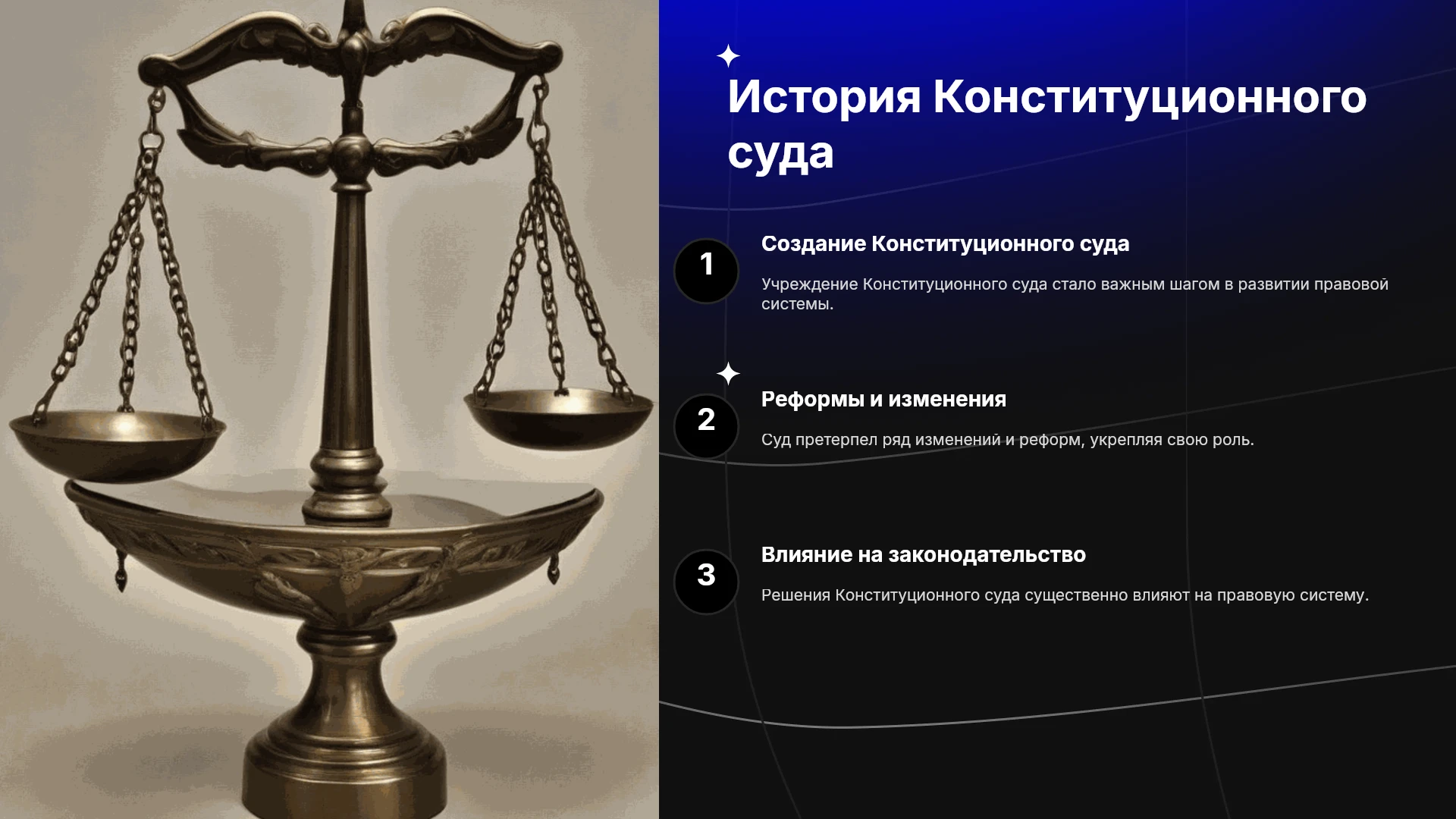 История Конституционного суда

1

Создание Конституционного суда

Учреждение Конституционного суда стало важным шагом в развитии правовой системы.

2

Реформы и изменения

Суд претерпел ряд изменений и реформ, укрепляя свою роль.

3

Влияние на законодательство

Решения Конституционного суда существенно влияют на правовую систему.